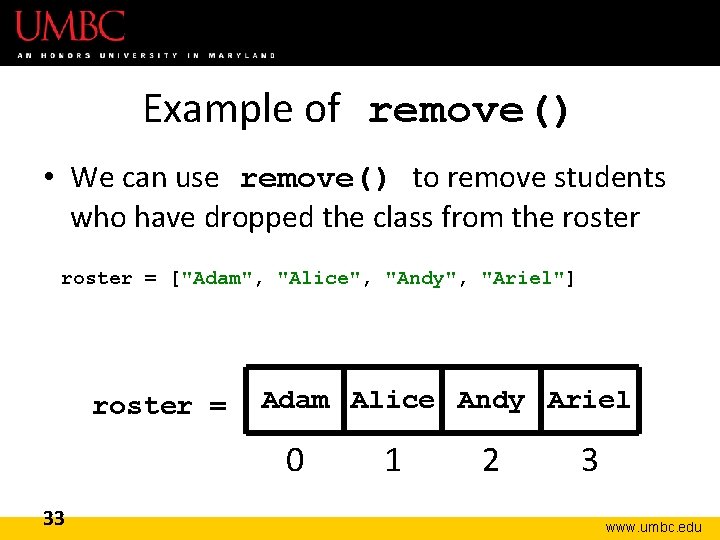 UMBC
AN HONORS UNIVERSITY IN MARYLAND

Example of remove()

• We can use remove() to remove students who have dropped the class from the roster

roster = ["Adam", "Alice", "Andy", "Ariel"]

roster =
| Adam | Alice | Andy | Ariel |
|---|---|---|---|
| 0 | 1 | 2 | 3 |

33

www.umbc.edu